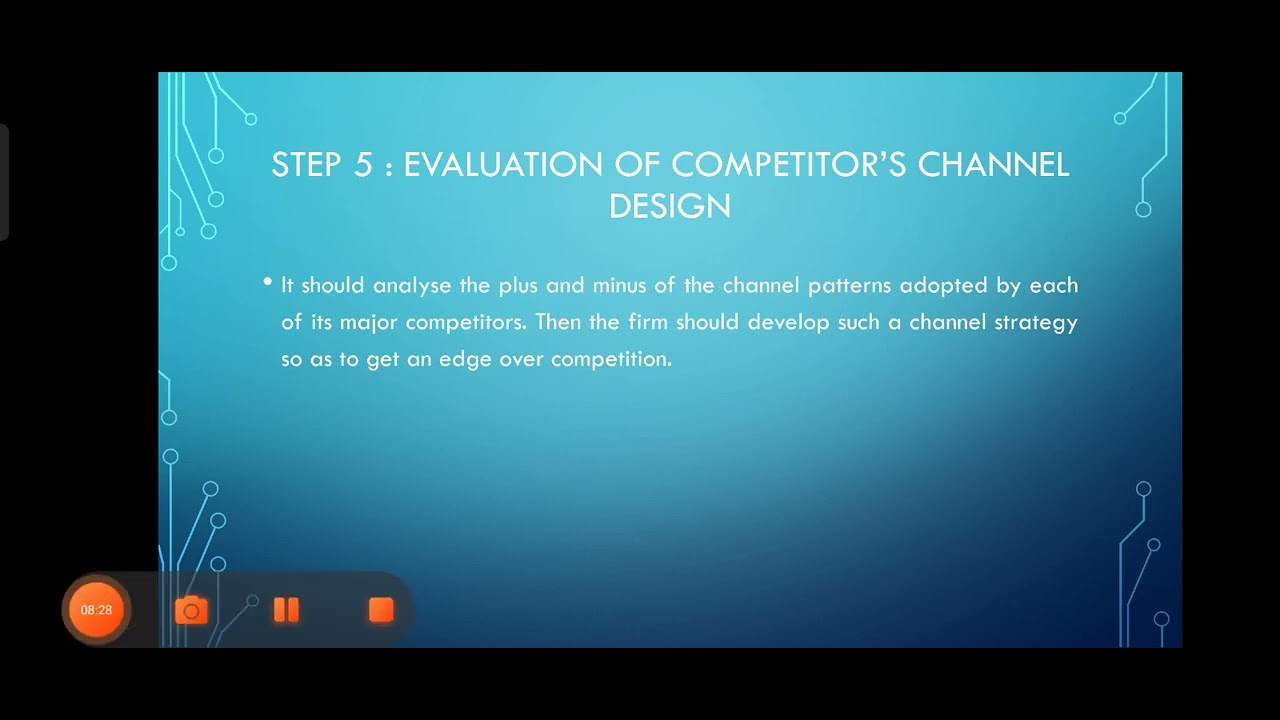 STEP 5 : EVALUATION OF COMPETITOR'S CHANNEL DESIGN

• It should analyse the plus and minus of the channel patterns adopted by each of its major competitors. Then the firm should develop such a channel strategy so as to get an edge over competition.

08:28